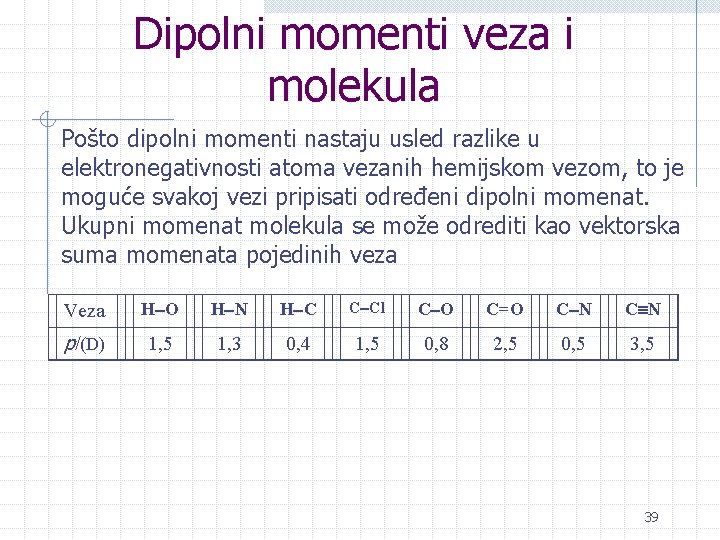 Dipolni momenti veza i molekula

Pošto dipolni momenti nastaju usled razlike u elektronegativnosti atoma vezanih hemijskom vezom, to je moguće svakoj vezi pripisati određeni dipolni momenat. Ukupni momenat molekula se može odrediti kao vektorska suma momenata pojedinih veza

| Veza | H–O | H–N | H–C | C–Cl | C–O | C=O | C–N | C≡N |
|---|---|---|---|---|---|---|---|---|
| $p$/(D) | 1,5 | 1,3 | 0,4 | 1,5 | 0,8 | 2,5 | 0,5 | 3,5 |

39